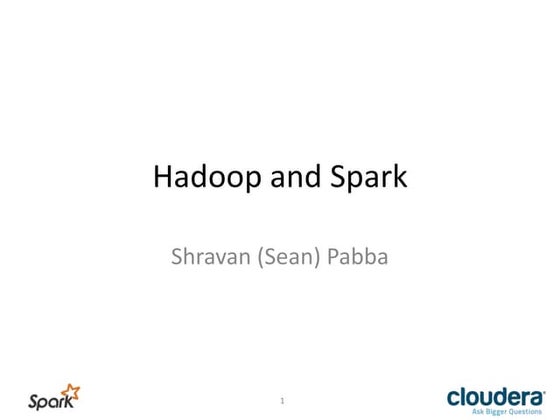 Hadoop and Spark

Shravan (Sean) Pabba

Spark

1

cloudera
Ask Bigger Questions